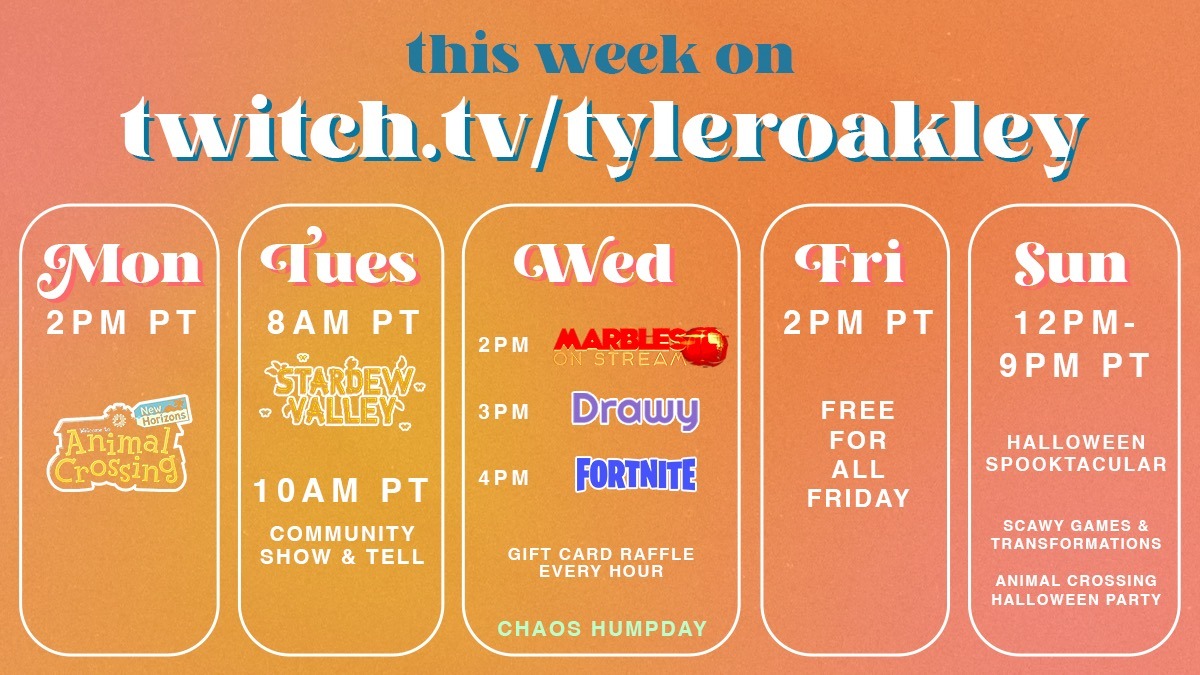 this week on
twitch.tv/tyleroakley

Mon
2PM PT
Welcome to Animal Crossing New Horizons

Tues
8AM PT
STARDEW VALLEY
10AM PT
COMMUNITY SHOW & TELL

Wed
2PM MARBLES ON STREAM
3PM Drawy
4PM FORTNITE
GIFT CARD RAFFLE EVERY HOUR
CHAOS HUMPDAY

Fri
2PM PT
FREE FOR ALL FRIDAY

Sun
12PM-9PM PT
HALLOWEEN SPOOKTACULAR
SCAWY GAMES & TRANSFORMATIONS
ANIMAL CROSSING HALLOWEEN PARTY